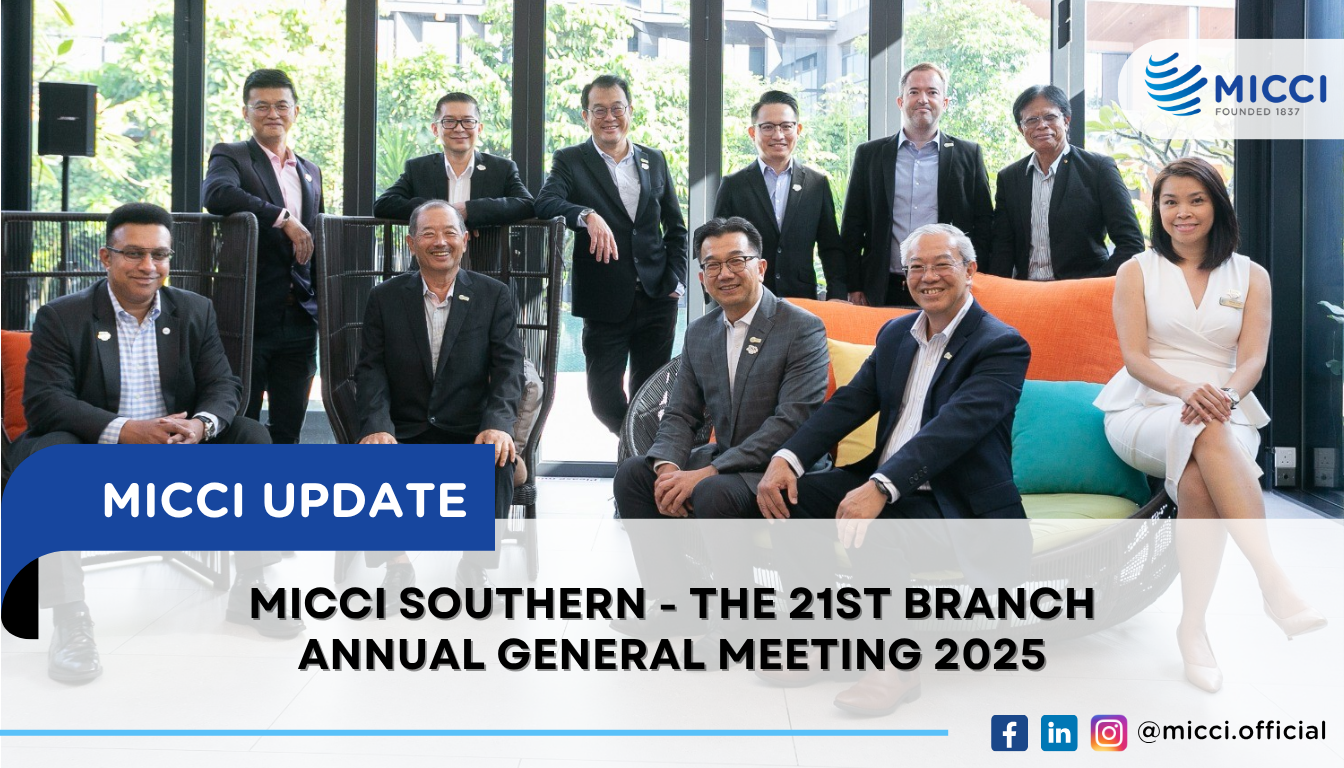 MICCI
FOUNDED 1837

MICCI UPDATE

MICCI SOUTHERN - THE 21ST BRANCH ANNUAL GENERAL MEETING 2025

@micci.official